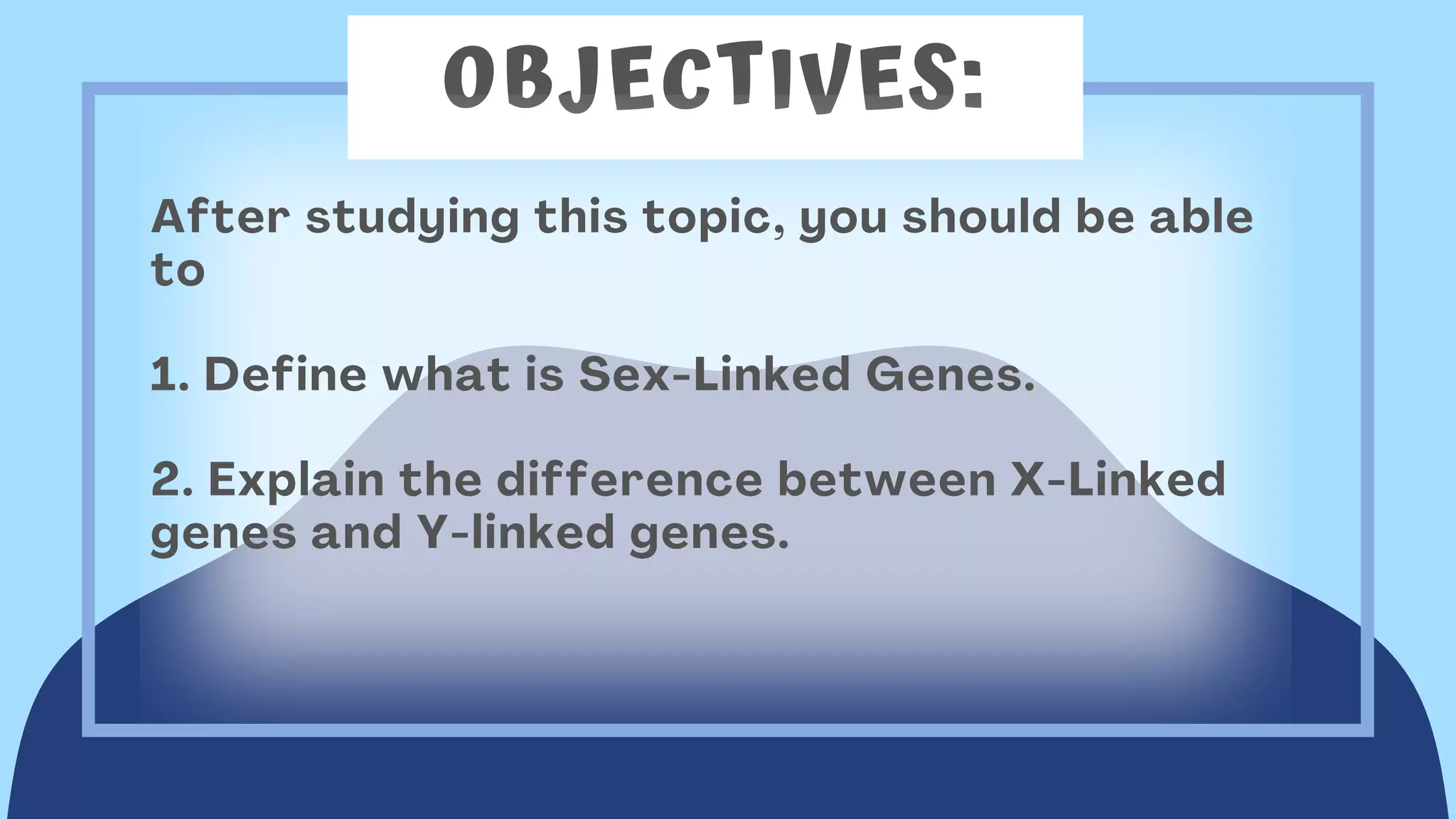 OBJECTIVES:

After studying this topic, you should be able to

1. Define what is Sex-Linked Genes.

2. Explain the difference between X-Linked genes and Y-linked genes.